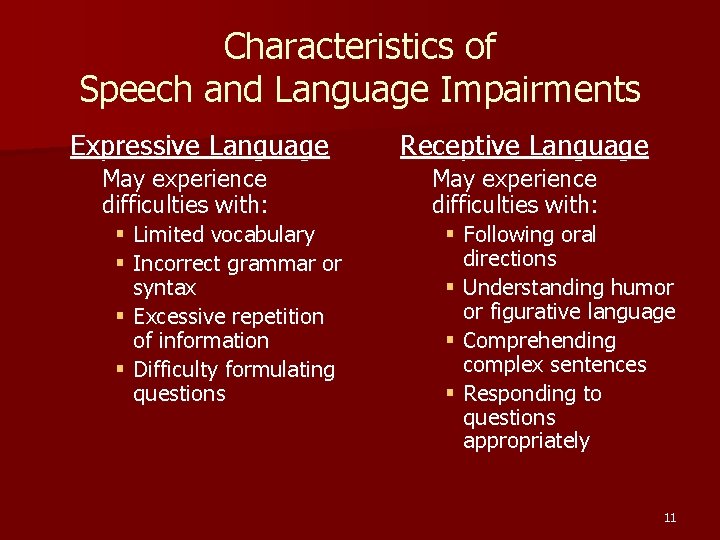 Characteristics of Speech and Language Impairments

Expressive Language

May experience difficulties with:

- Limited vocabulary
- Incorrect grammar or syntax
- Excessive repetition of information
- Difficulty formulating questions

Receptive Language

May experience difficulties with:

- Following oral directions
- Understanding humor or figurative language
- Comprehending complex sentences
- Responding to questions appropriately

11